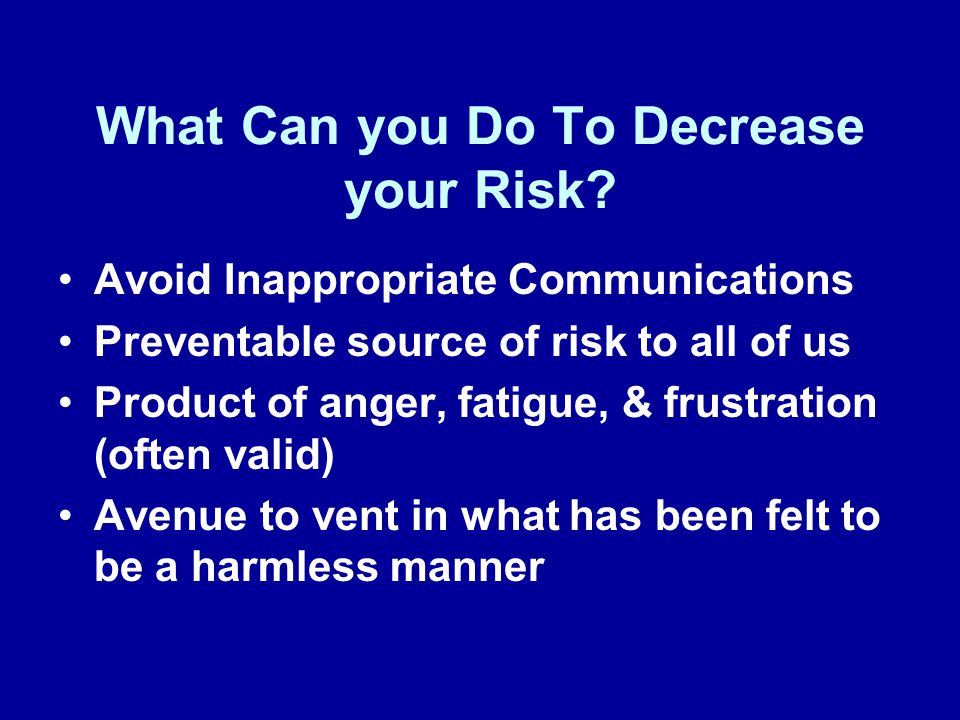 What Can you Do To Decrease your Risk?

• Avoid Inappropriate Communications
• Preventable source of risk to all of us
• Product of anger, fatigue, & frustration (often valid)
• Avenue to vent in what has been felt to be a harmless manner